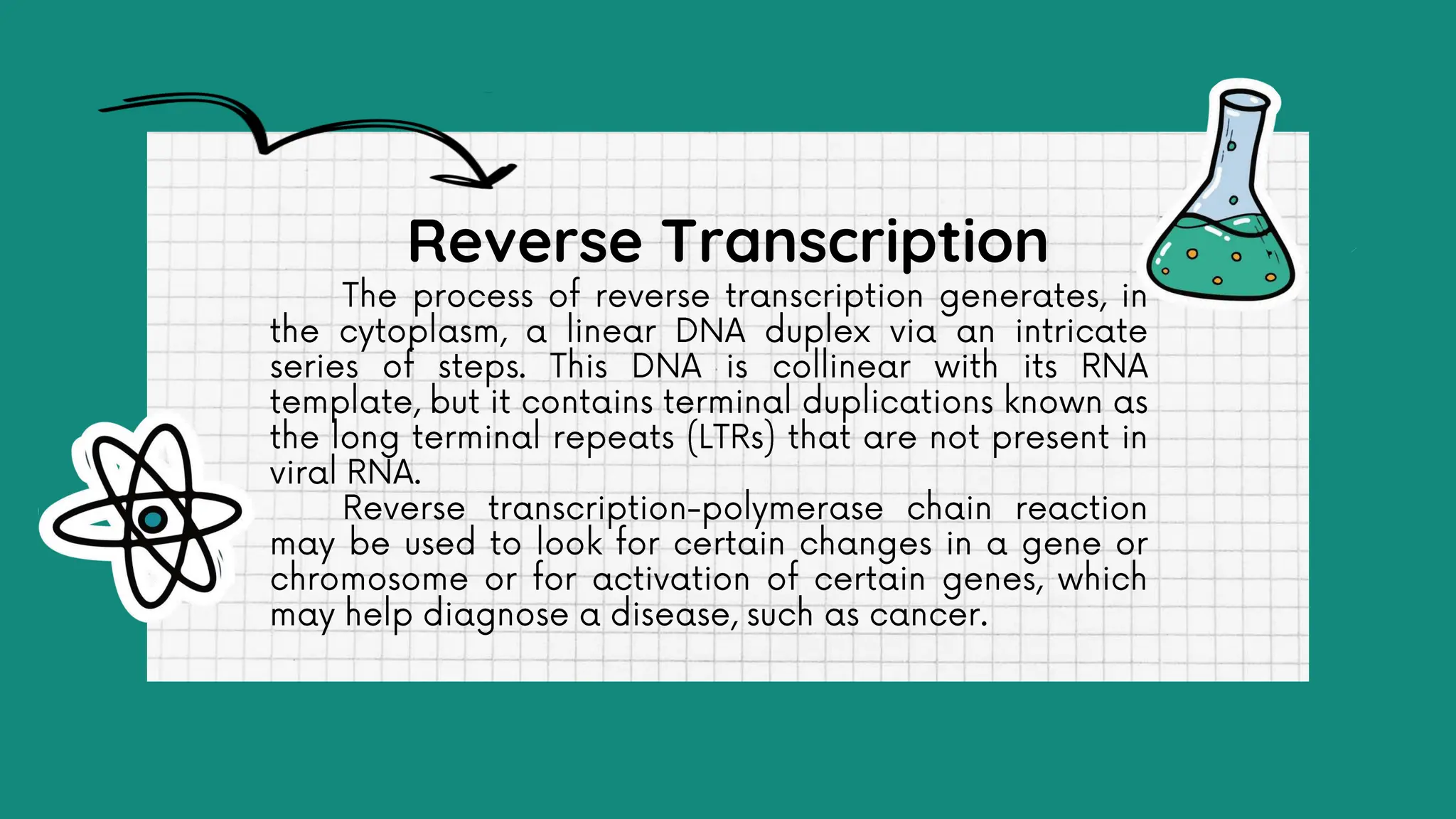 Reverse Transcription

The process of reverse transcription generates, in the cytoplasm, a linear DNA duplex via an intricate series of steps. This DNA is collinear with its RNA template, but it contains terminal duplications known as the long terminal repeats (LTRs) that are not present in viral RNA.

Reverse transcription-polymerase chain reaction may be used to look for certain changes in a gene or chromosome or for activation of certain genes, which may help diagnose a disease, such as cancer.